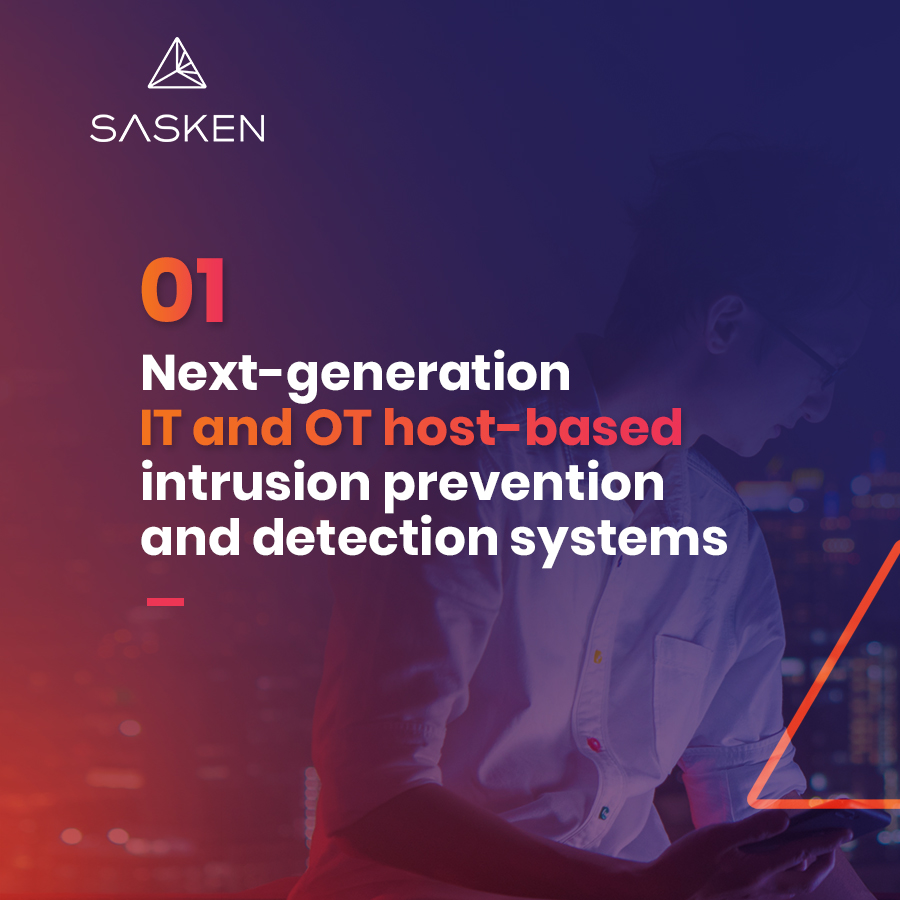 SASKEN

01

Next-generation IT and OT host-based intrusion prevention and detection systems